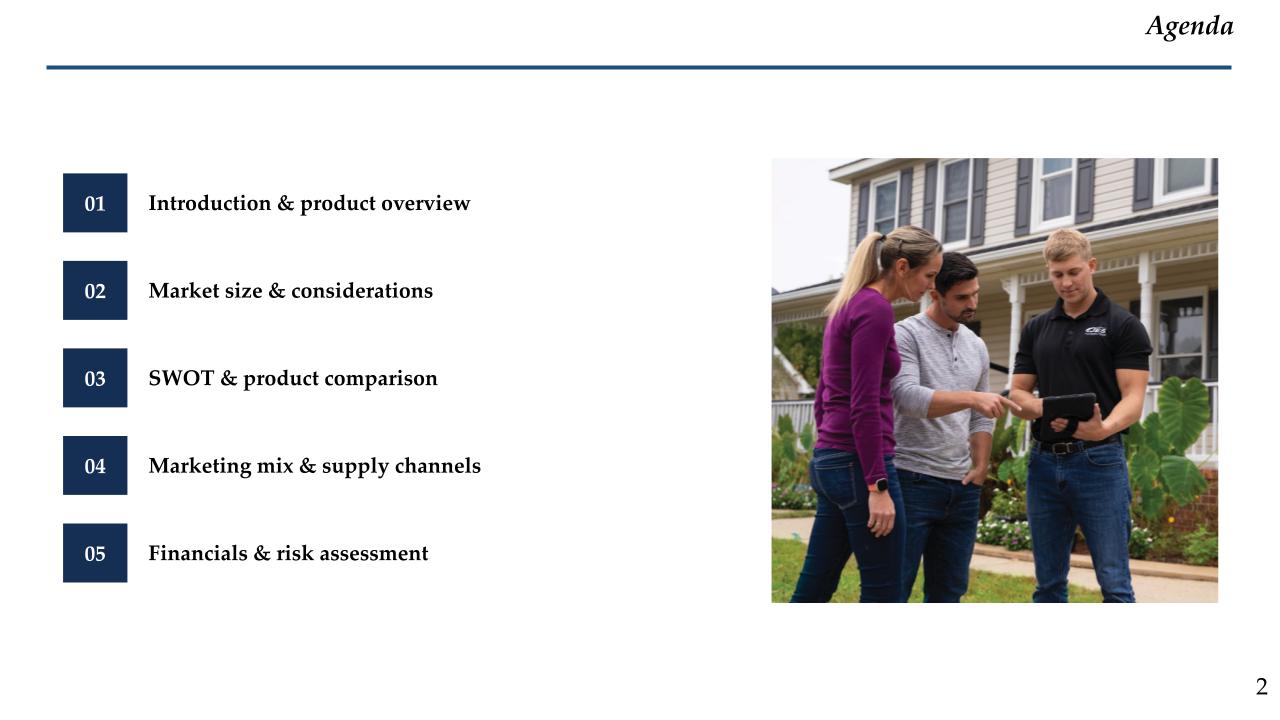 Agenda

01 Introduction & product overview

02 Market size & considerations

03 SWOT & product comparison

04 Marketing mix & supply channels

05 Financials & risk assessment

2